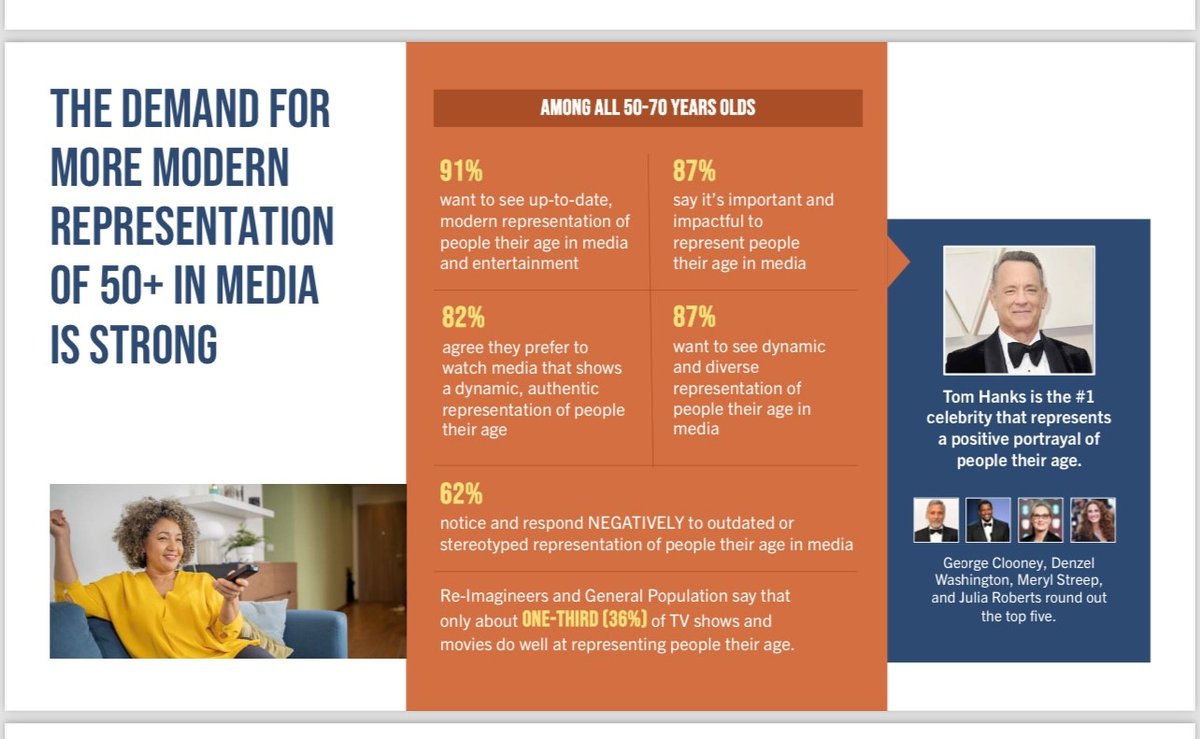 THE DEMAND FOR MORE MODERN REPRESENTATION OF 50+ IN MEDIA IS STRONG

AMONG ALL 50-70 YEARS OLDS

91%
want to see up-to-date, modern representation of people their age in media and entertainment

87%
say it's important and impactful to represent people their age in media

82%
agree they prefer to watch media that shows a dynamic, authentic representation of people their age

87%
want to see dynamic and diverse representation of people their age in media

62%
notice and respond NEGATIVELY to outdated or stereotyped representation of people their age in media

Re-Imagineers and General Population say that only about ONE-THIRD (36%) of TV shows and movies do well at representing people their age.

Tom Hanks is the #1 celebrity that represents a positive portrayal of people their age.

George Clooney, Denzel Washington, Meryl Streep, and Julia Roberts round out the top five.